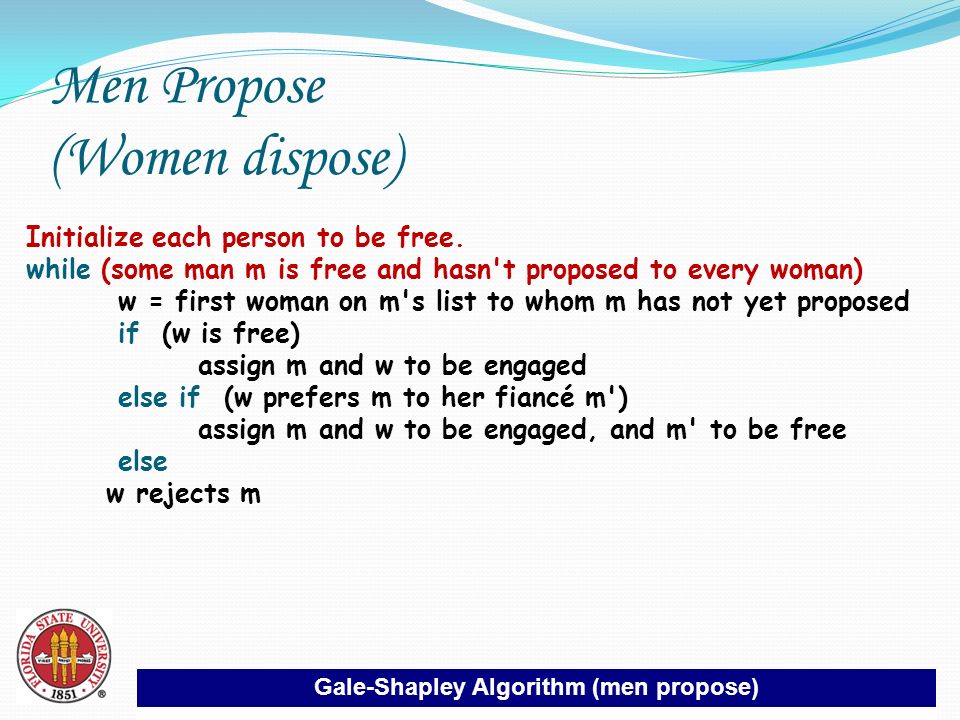 Men Propose
(Women dispose)

Initialize each person to be free.
while (some man m is free and hasn't proposed to every woman)
w = first woman on m's list to whom m has not yet proposed
if (w is free)
assign m and w to be engaged
else if (w prefers m to her fiancé m')
assign m and w to be engaged, and m' to be free
else
w rejects m

FLORIDA STATE UNIVERSITY 1851

Gale-Shapley Algorithm (men propose)